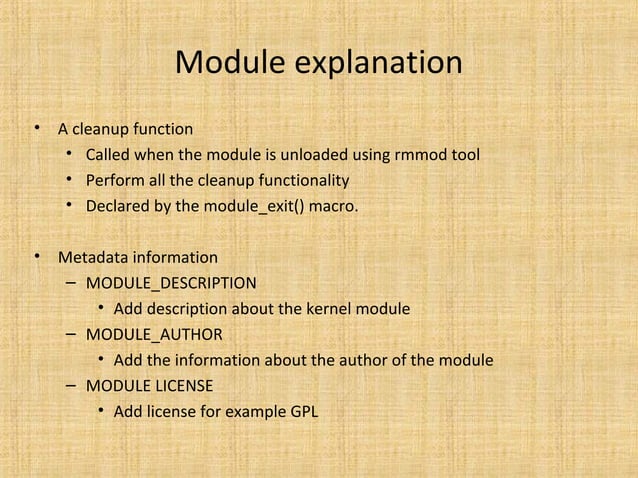 Module explanation

• A cleanup function
  • Called when the module is unloaded using rmmod tool
  • Perform all the cleanup functionality
  • Declared by the module_exit() macro.

• Metadata information
  – MODULE_DESCRIPTION
    • Add description about the kernel module
  – MODULE_AUTHOR
    • Add the information about the author of the module
  – MODULE LICENSE
    • Add license for example GPL